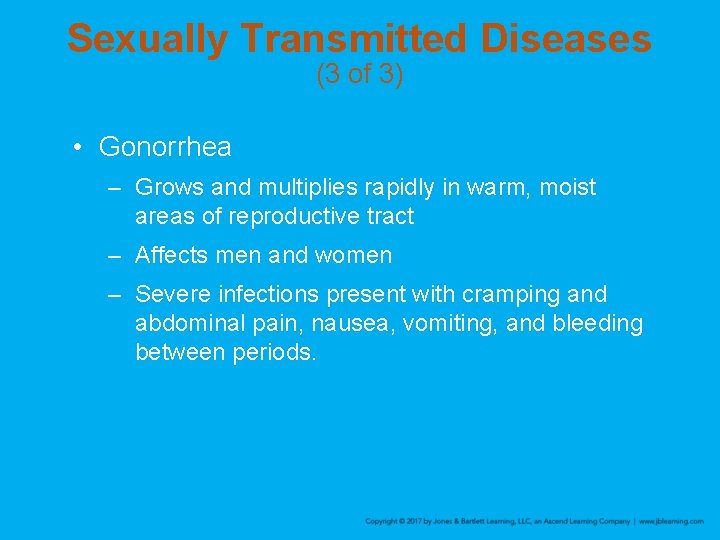 Sexually Transmitted Diseases
(3 of 3)

• Gonorrhea
– Grows and multiplies rapidly in warm, moist areas of reproductive tract
– Affects men and women
– Severe infections present with cramping and abdominal pain, nausea, vomiting, and bleeding between periods.

Copyright © 2017 by Jones & Bartlett Learning, LLC, an Ascend Learning Company | www.jblearning.com